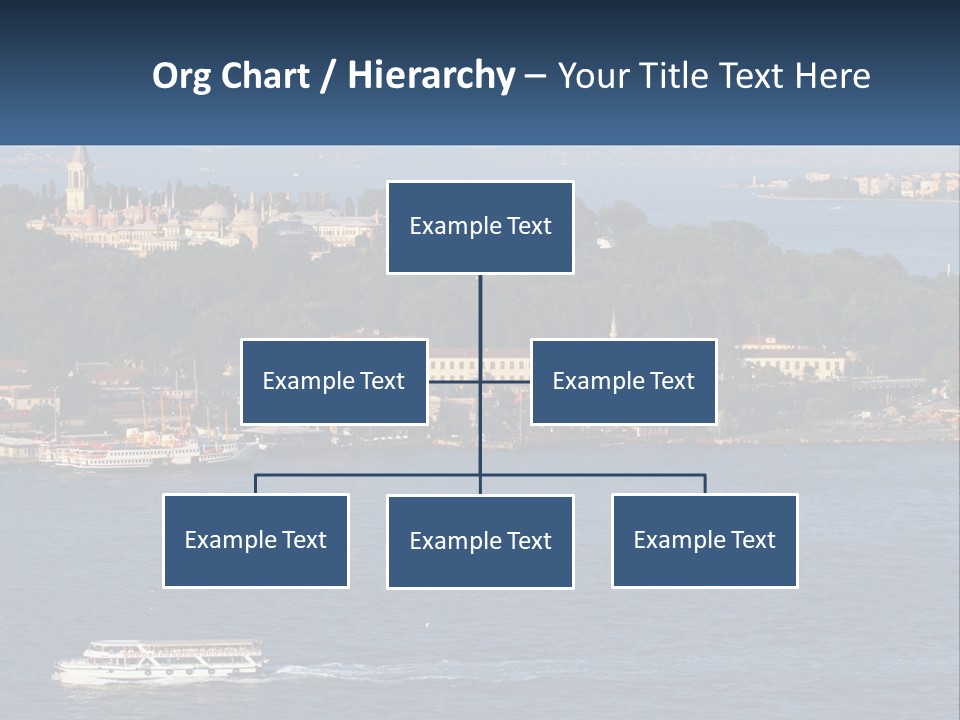 Org Chart / Hierarchy – Your Title Text Here

Example Text

Example Text

Example Text

Example Text

Example Text

Example Text